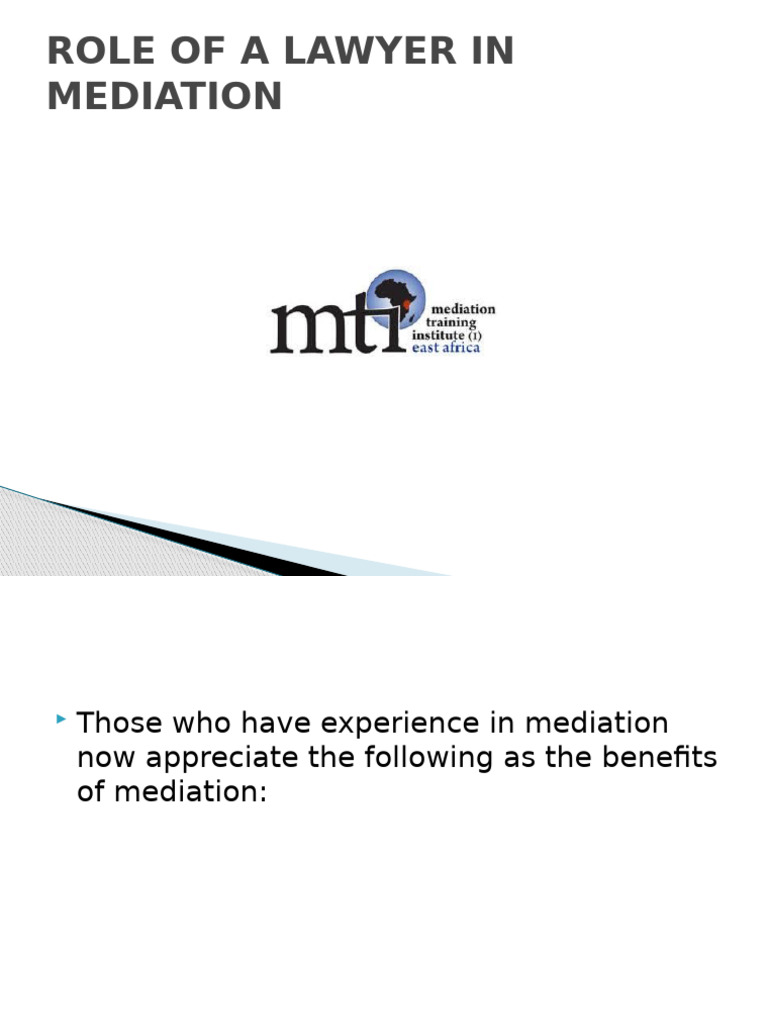 ROLE OF A LAWYER IN MEDIATION

mti mediation training institute (I) east africa

Those who have experience in mediation now appreciate the following as the benefits of mediation: